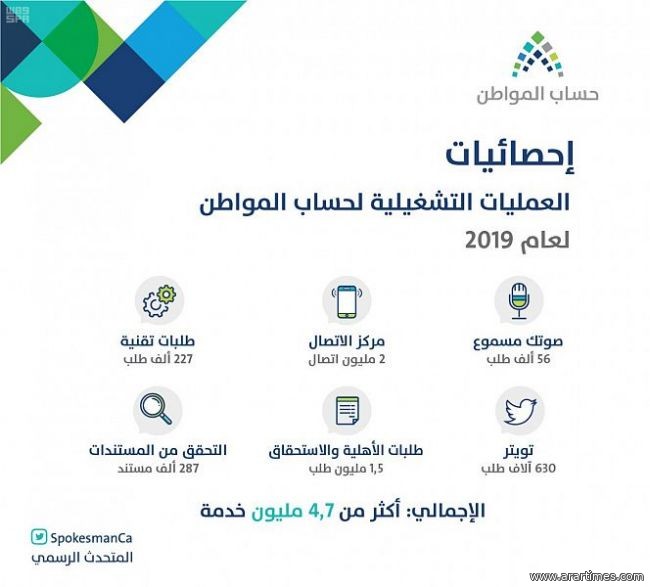 واس SPA

حساب المواطن

إحصائيات
العمليات التشغيلية لحساب المواطن
لعام 2019

صوتك مسموع
56 ألف طلب

مركز الاتصال
2 مليون اتصال

طلبات تقنية
227 ألف طلب

تويتر
630 آلاف طلب

طلبات الأهلية والاستحقاق
1,5 مليون طلب

التحقق من المستندات
287 ألف مستند

الإجمالي: أكثر من 4,7 مليون خدمة

SpokesmanCa
المتحدث الرسمي

www.arartimes.com